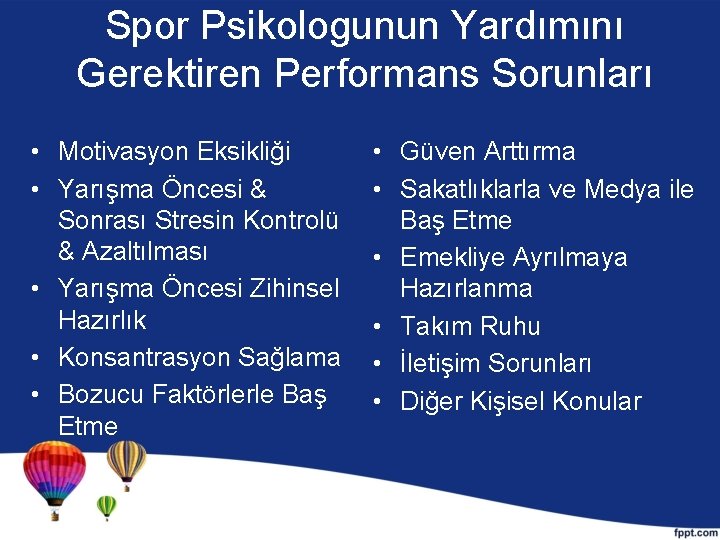 Spor Psikologunun Yardımını Gerektiren Performans Sorunları

• Motivasyon Eksikliği
• Yarışma Öncesi & Sonrası Stresin Kontrolü & Azaltılması
• Yarışma Öncesi Zihinsel Hazırlık
• Konsantrasyon Sağlama
• Bozucu Faktörlerle Baş Etme

• Güven Arttırma
• Sakatlıklarla ve Medya ile Baş Etme
• Emekliye Ayrılmaya Hazırlanma
• Takım Ruhu
• İletişim Sorunları
• Diğer Kişisel Konular

fppt.com